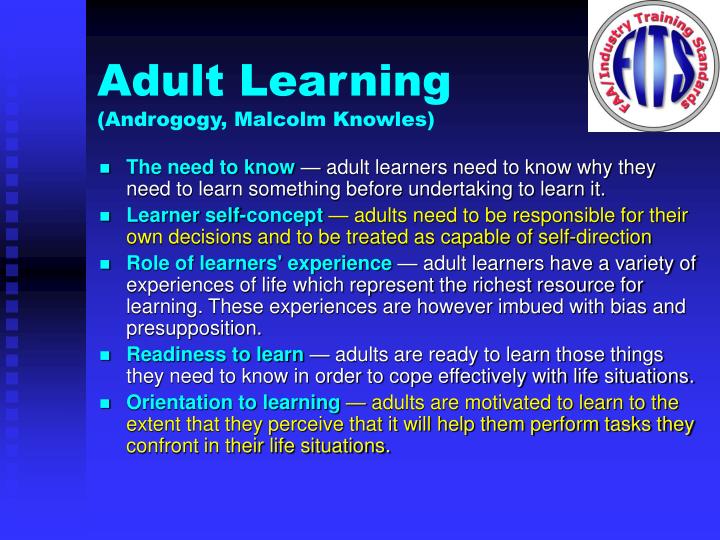 FAA/Industry Training Standards
FITS

Adult Learning
(Androgogy, Malcolm Knowles)

- The need to know — adult learners need to know why they need to learn something before undertaking to learn it.
- Learner self-concept — adults need to be responsible for their own decisions and to be treated as capable of self-direction
- Role of learners' experience — adult learners have a variety of experiences of life which represent the richest resource for learning. These experiences are however imbued with bias and presupposition.
- Readiness to learn — adults are ready to learn those things they need to know in order to cope effectively with life situations.
- Orientation to learning — adults are motivated to learn to the extent that they perceive that it will help them perform tasks they confront in their life situations.